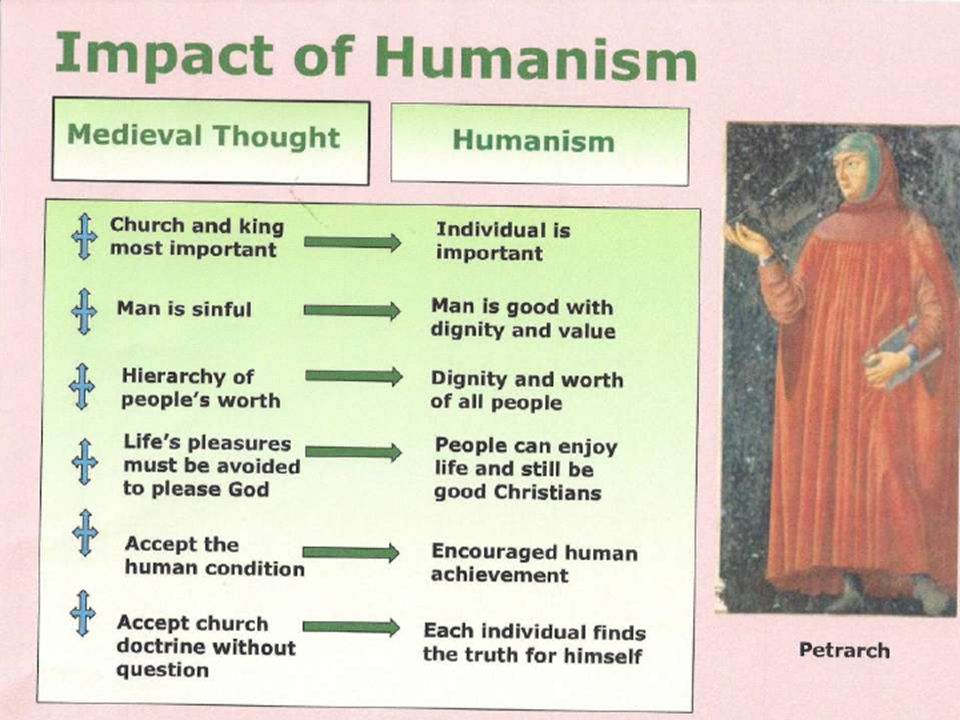 Impact of Humanism

| Medieval Thought | Humanism |
|---|---|
| Church and king most important | Individual is important |
| Man is sinful | Man is good with dignity and value |
| Hierarchy of people's worth | Dignity and worth of all people |
| Life's pleasures must be avoided to please God | People can enjoy life and still be good Christians |
| Accept the human condition | Encouraged human achievement |
| Accept church doctrine without question | Each individual finds the truth for himself |

Petrarch